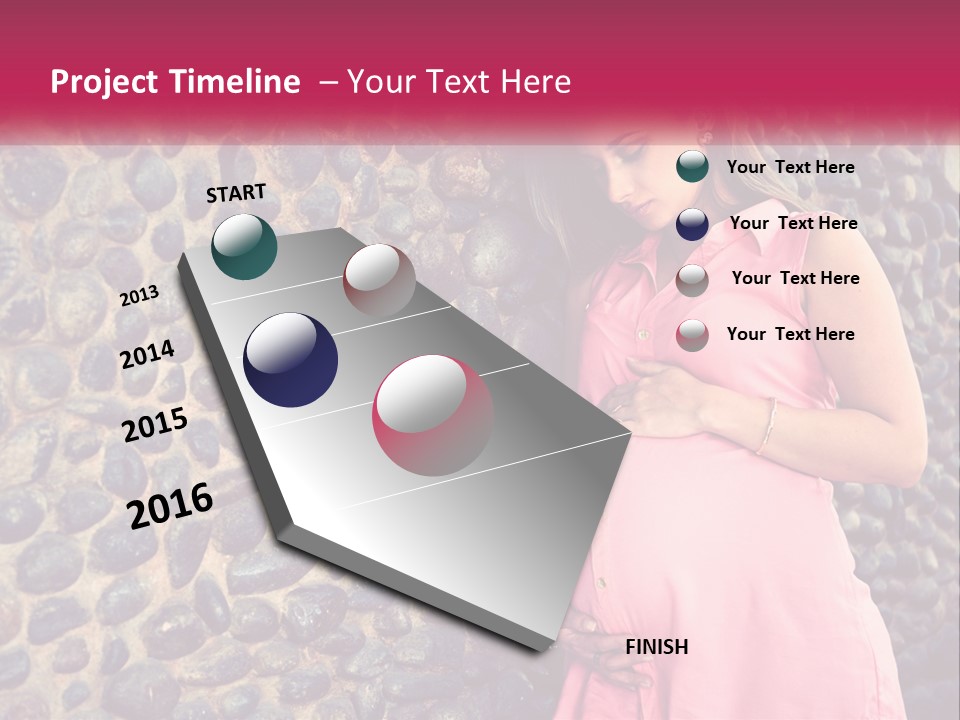 Project Timeline – Your Text Here

START

2013

2014

2015

2016

FINISH

Your Text Here

Your Text Here

Your Text Here

Your Text Here